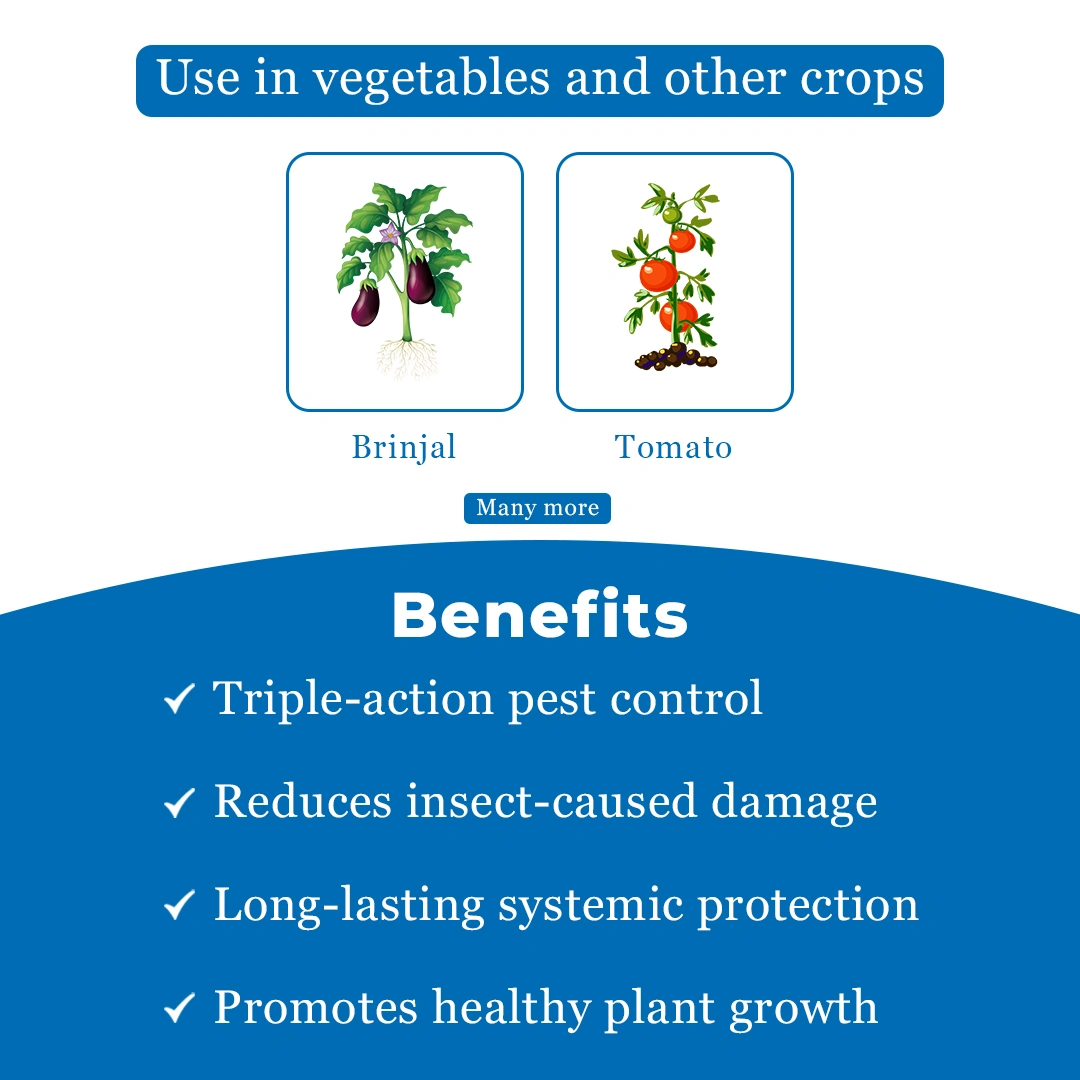 Use in vegetables and other crops

Brinjal

Tomato

Many more

Benefits

✓ Triple-action pest control

✓ Reduces insect-caused damage

✓ Long-lasting systemic protection

✓ Promotes healthy plant growth